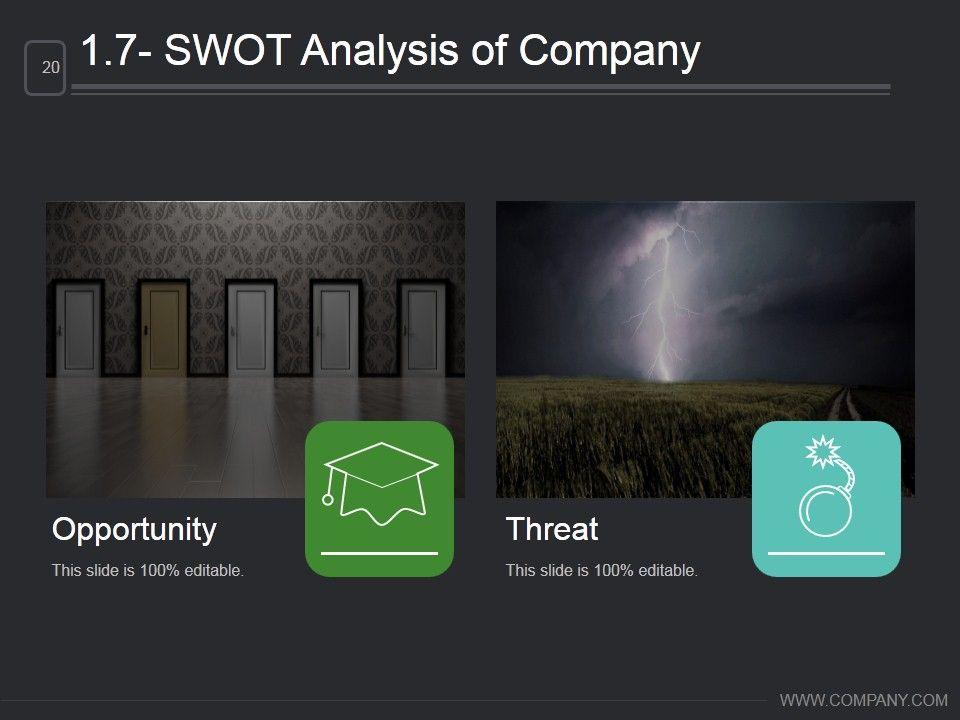 20

1.7- SWOT Analysis of Company

Opportunity

This slide is 100% editable.

Threat

This slide is 100% editable.

WWW.COMPANY.COM